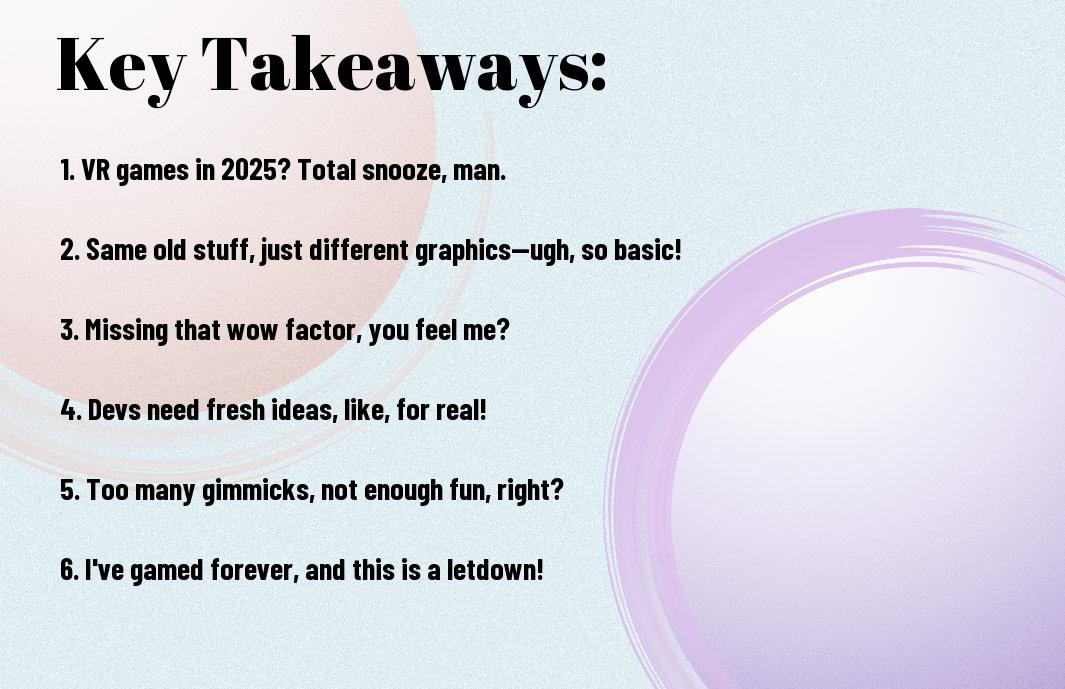 Key Takeaways:

1. VR games in 2025? Total snooze, man.

2. Same old stuff, just different graphics—ugh, so basic!

3. Missing that wow factor, you feel me?

4. Devs need fresh ideas, like, for real!

5. Too many gimmicks, not enough fun, right?

6. I've gamed forever, and this is a letdown!